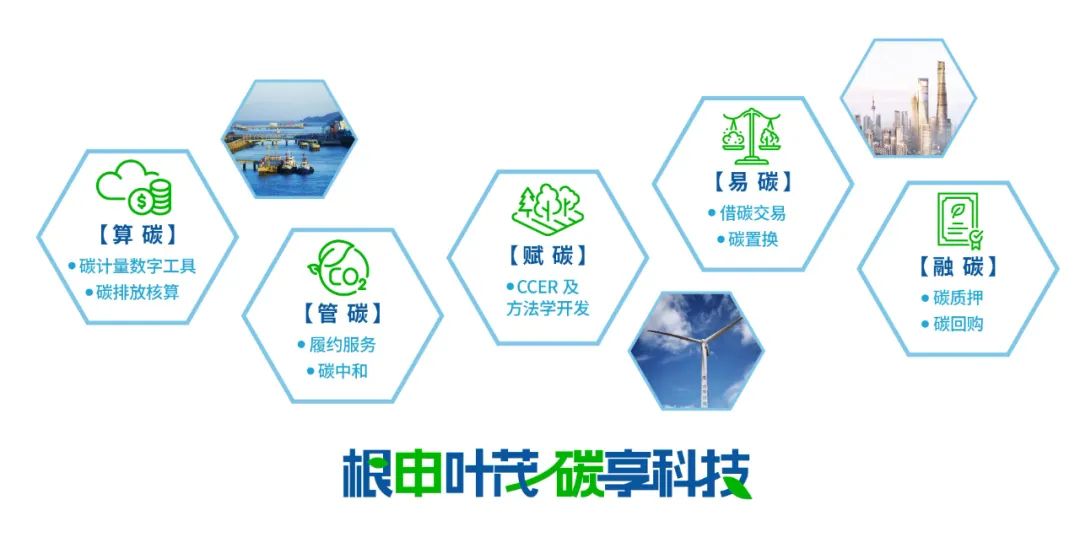 【算 碳】
• 碳计量数字工具
• 碳排放核算

$CO_2$
【管 碳】
• 履约服务
• 碳中和

【赋 碳】
• CCER 及方法学开发

【易 碳】
• 借碳交易
• 碳置换

【融 碳】
• 碳质押
• 碳回购

根申叶茂 碳享科技